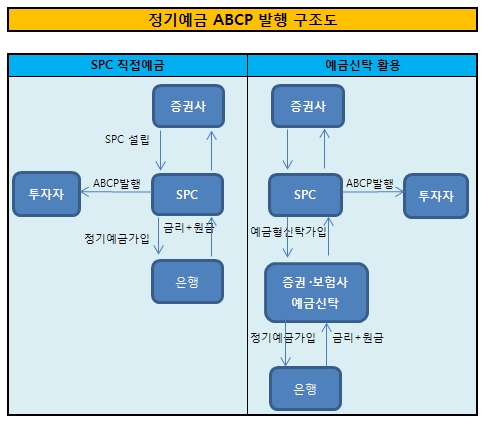 정기예금 ABCP 발행 구조도

SPC 직접예금

증권사

SPC 설립

투자자

ABCP발행

SPC

정기예금가입

금리+원금

은행

예금신탁 활용

증권사

SPC

ABCP발행

투자자

예금형신탁가입

증권·보험사 예금신탁

정기예금가입

금리+원금

은행